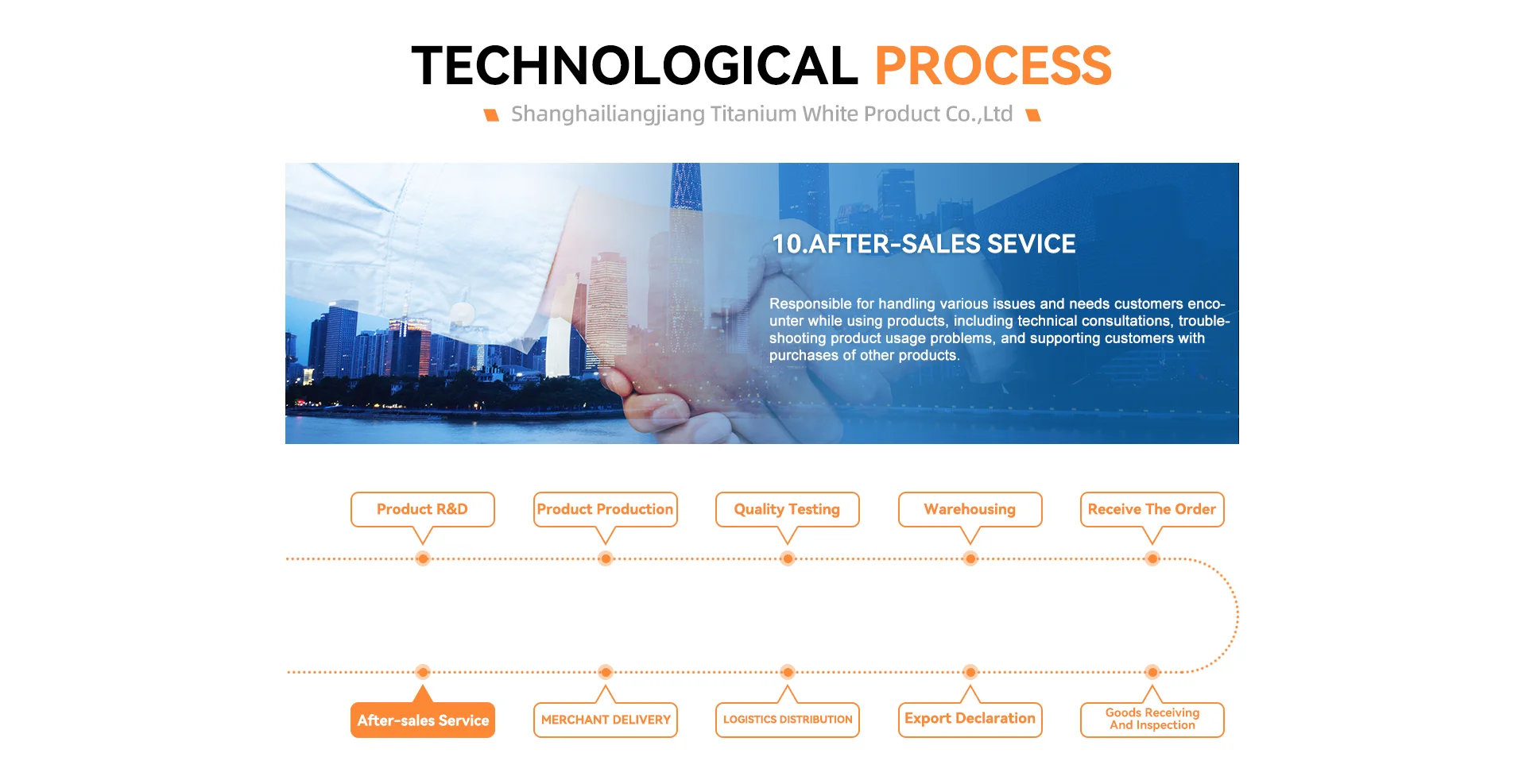 TECHNOLOGICAL PROCESS

Shanghailiangjiang Titanium White Product Co.,Ltd

10.AFTER-SALES SEVICE

Responsible for handling various issues and needs customers encounter while using products, including technical consultations, troubleshooting product usage problems, and supporting customers with purchases of other products.

Product R&D

Product Production

Quality Testing

Warehousing

Receive The Order

After-sales Service

MERCHANT DELIVERY

LOGISTICS DISTRIBUTION

Export Declaration

Goods Receiving And Inspection